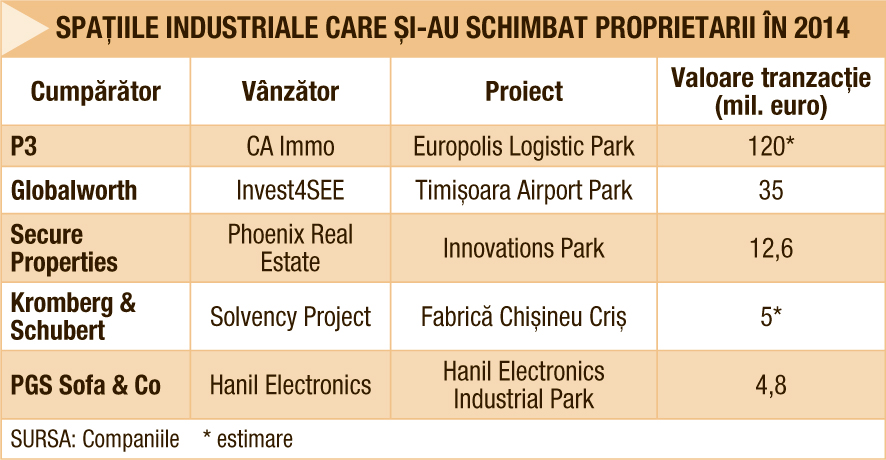 SPAȚIILE INDUSTRIALE CARE ȘI-AU SCHIMBAT PROPRIETARII ÎN 2014

| Cumpărător | Vânzător | Proiect | Valoare tranzacție (mil. euro) |
|---|---|---|---|
| P3 | CA Immo | Europolis Logistic Park | 120* |
| Globalworth | Invest4SEE | Timișoara Airport Park | 35 |
| Secure Properties | Phoenix Real Estate | Innovations Park | 12,6 |
| Kromberg & Schubert | Solvency Project | Fabrică Chișineu Criș | 5* |
| PGS Sofa & Co | Hanil Electronics | Hanil Electronics Industrial Park | 4,8 |

SURSA: Companiile * estimare